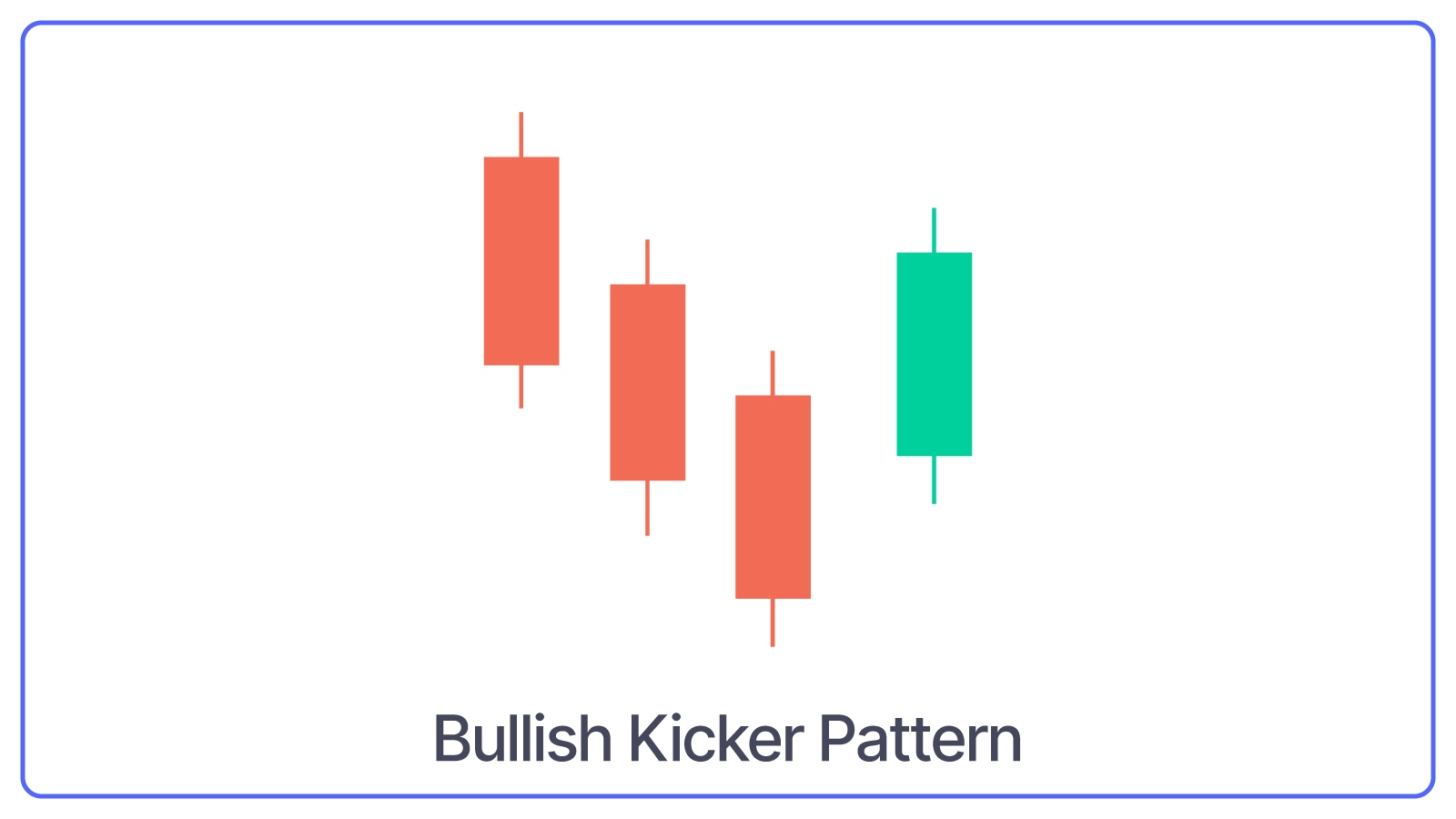 Bullish Kicker Pattern